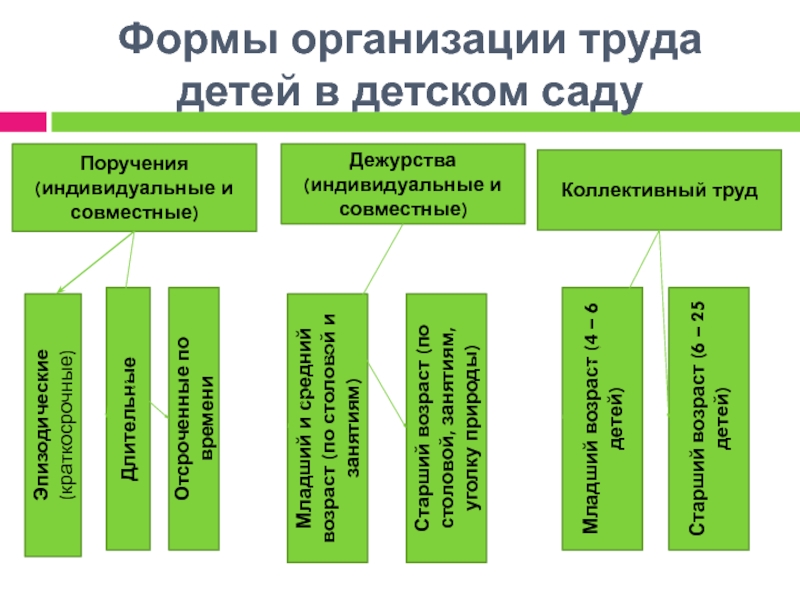 Формы организации труда детей в детском саду

Поручения (индивидуальные и совместные)

Дежурства (индивидуальные и совместные)

Коллективный труд

Эпизодические (краткосрочные)

Длительные

Отсроченные по времени

Младший и средний возраст (по столовой и занятиям)

Старший возраст (по столовой, занятиям, уголку природы)

Младший возраст (4 – 6 детей)

Старший возраст (6 – 25 детей)